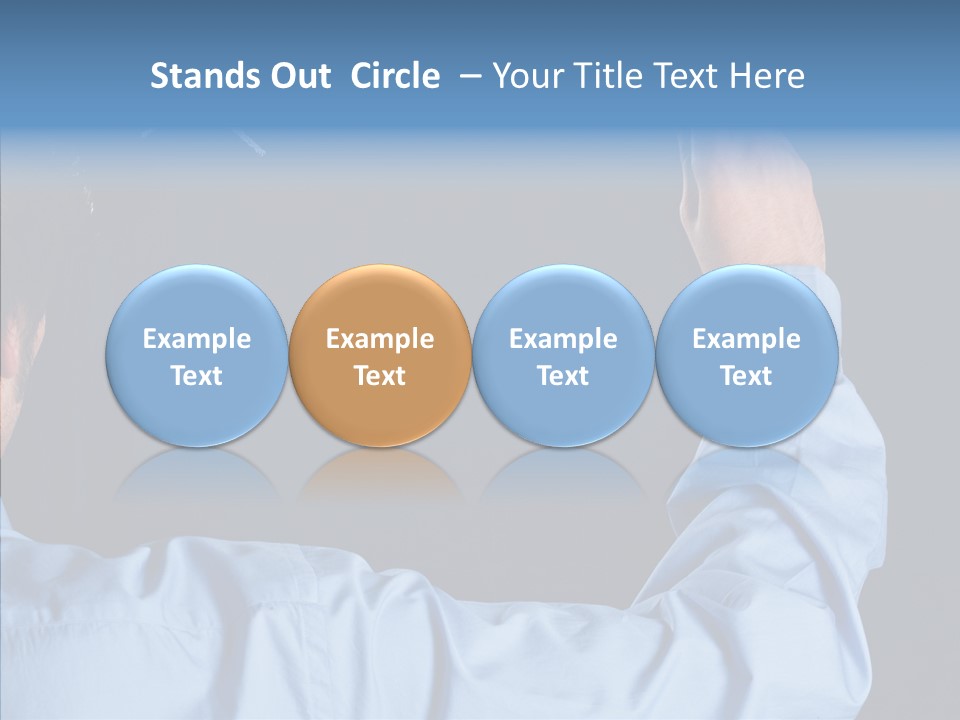 Stands Out Circle – Your Title Text Here

Example Text

Example Text

Example Text

Example Text